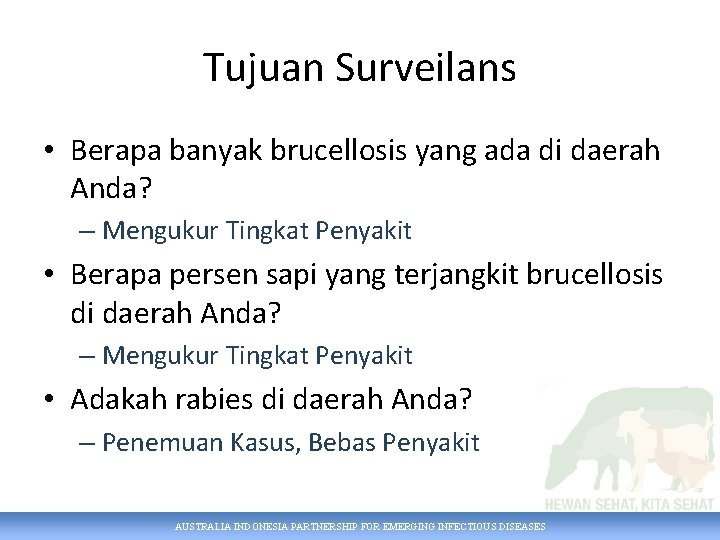 Tujuan Surveilans

• Berapa banyak brucellosis yang ada di daerah Anda?

– Mengukur Tingkat Penyakit

• Berapa persen sapi yang terjangkit brucellosis di daerah Anda?

– Mengukur Tingkat Penyakit

• Adakah rabies di daerah Anda?

– Penemuan Kasus, Bebas Penyakit

HEWAN SEHAT, KITA SEHAT

AUSTRALIA INDONESIA PARTNERSHIP FOR EMERGING INFECTIOUS DISEASES